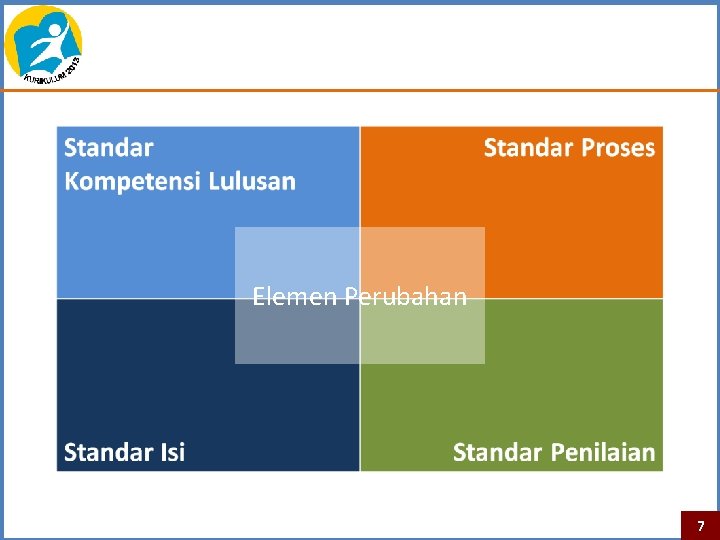 KURIKULUM 2013

Standar Kompetensi Lulusan

Standar Proses

Elemen Perubahan

Standar Isi

Standar Penilaian

7